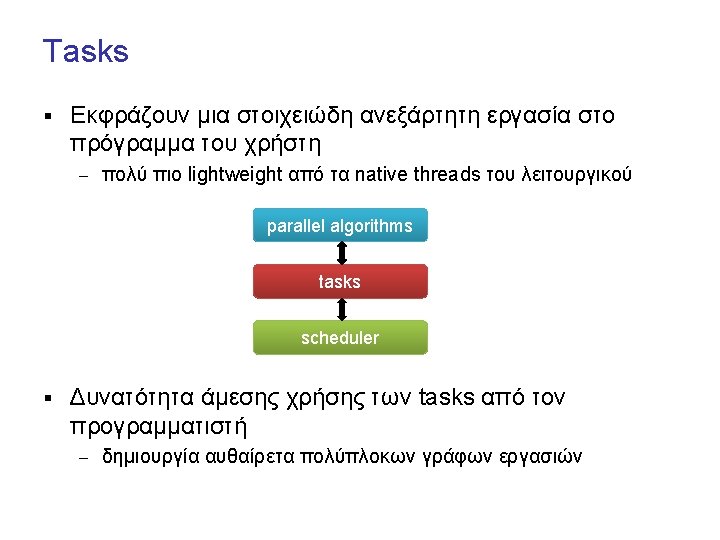 Tasks

▪ Εκφράζουν μια στοιχειώδη ανεξάρτητη εργασία στο πρόγραμμα του χρήστη

– πολύ πιο lightweight από τα native threads του λειτουργικού

parallel algorithms

tasks

scheduler

▪ Δυνατότητα άμεσης χρήσης των tasks από τον προγραμματιστή

– δημιουργία αυθαίρετα πολύπλοκων γράφων εργασιών